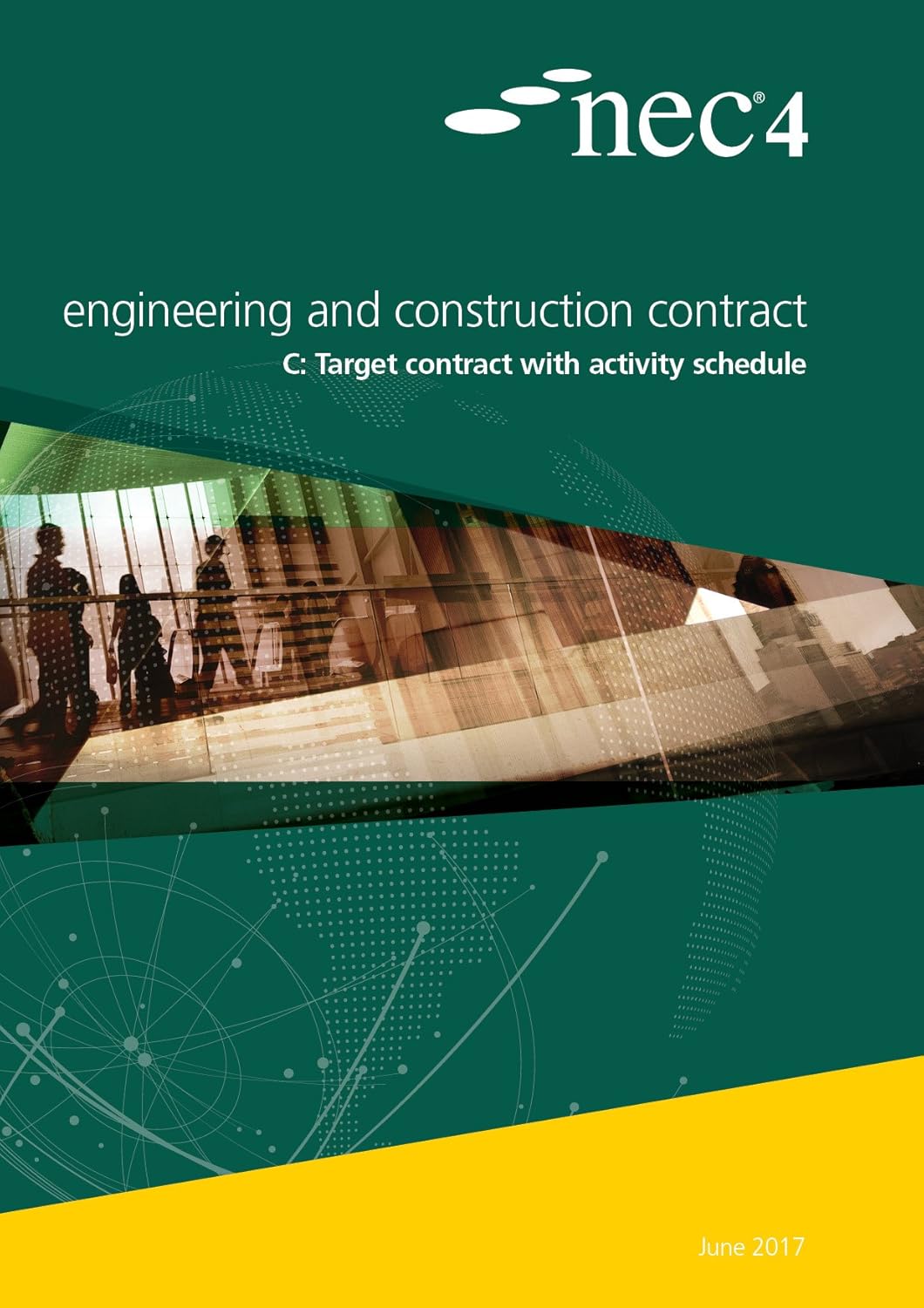 nec®4

engineering and construction contract

C: Target contract with activity schedule

June 2017